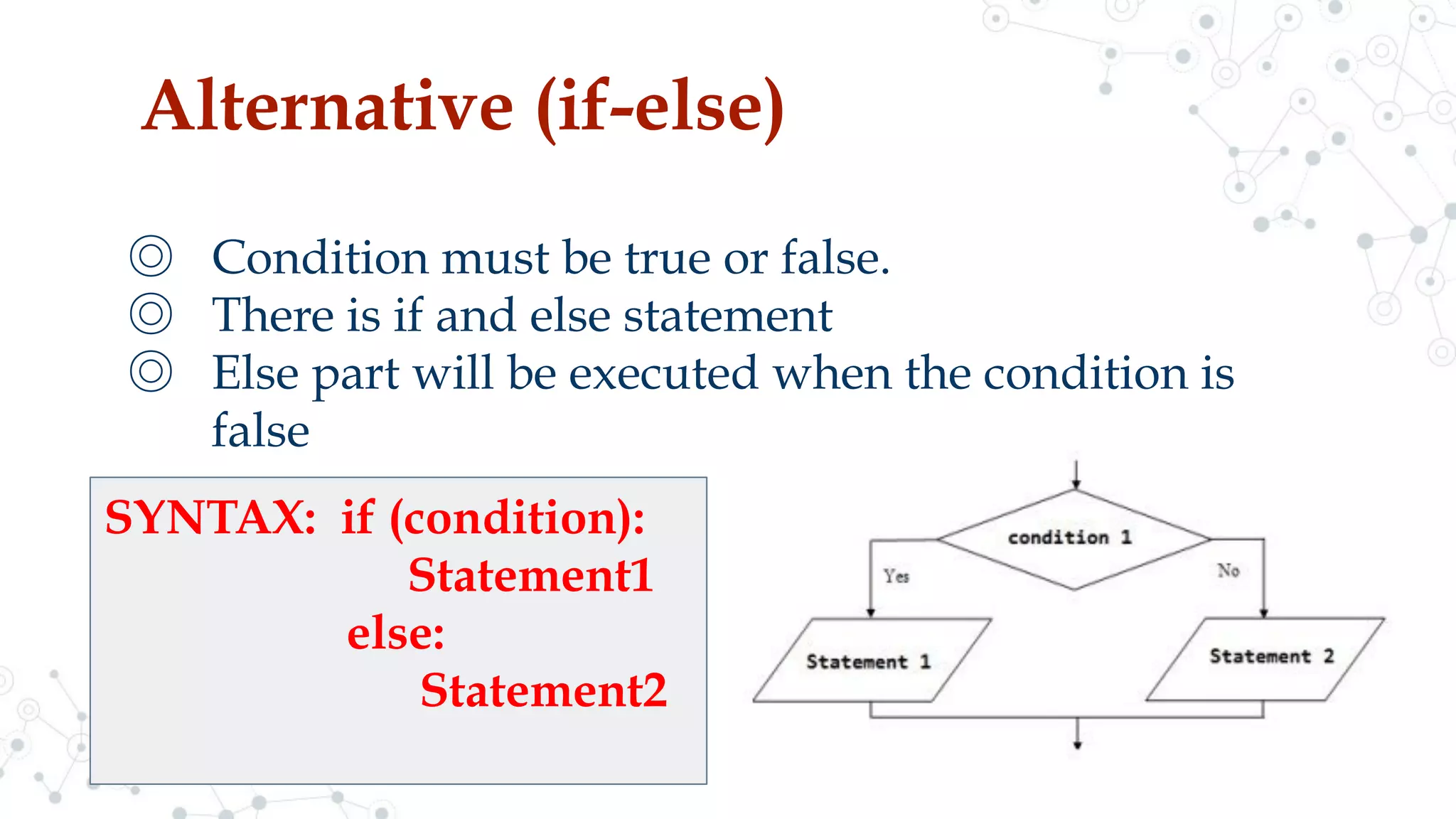 Alternative (if-else)

◎ Condition must be true or false.
◎ There is if and else statement
◎ Else part will be executed when the condition is false

SYNTAX: if (condition):
Statement1
else:
Statement2

condition 1
Yes
No
Statement 1
Statement 2